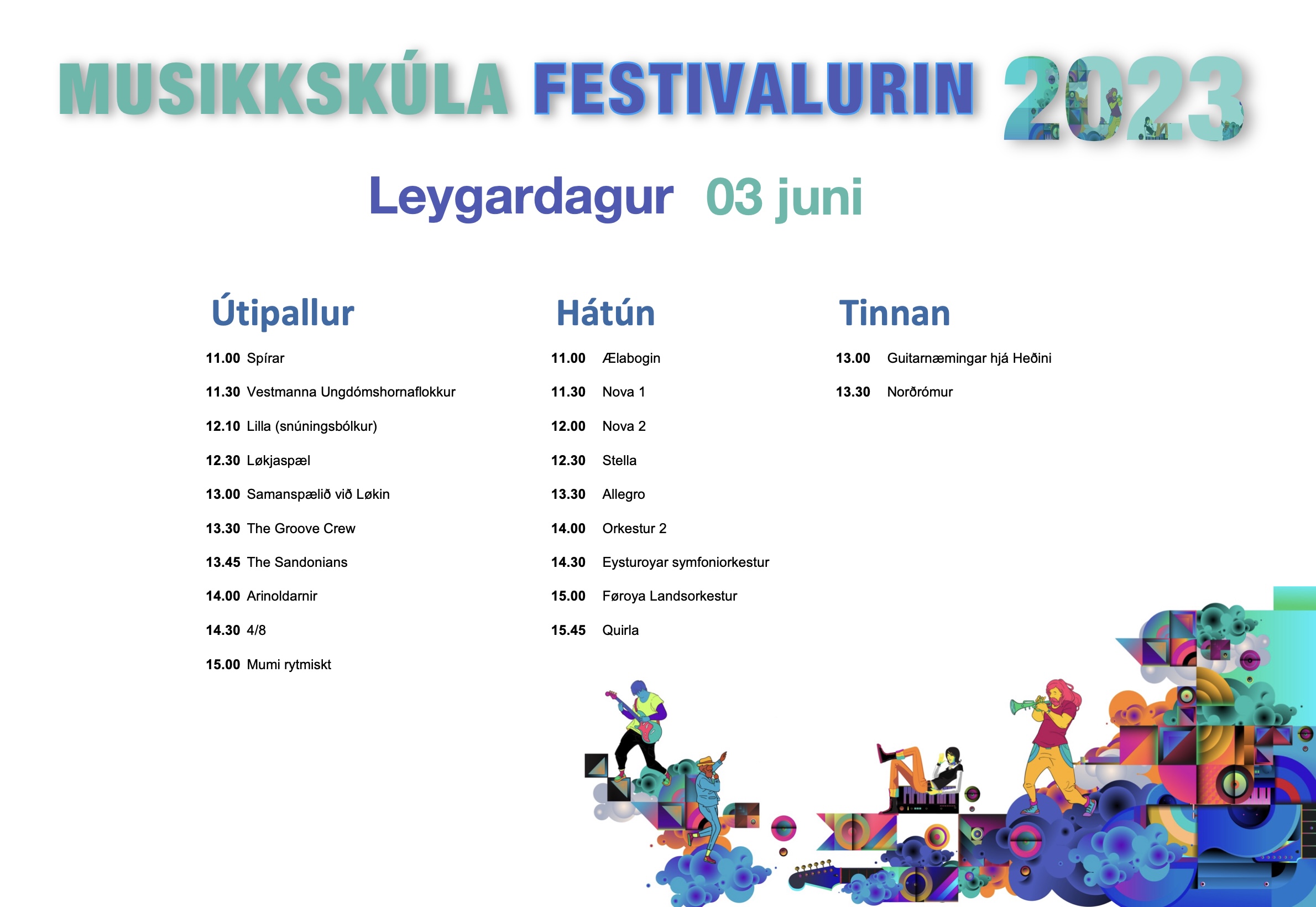 MUSIKKSKÚLA FESTIVALURIN 2023

Leygardagur 03 juni

Útipallur

11.00 Spírar

11.30 Vestmanna Ungdómshornaflokkur

12.10 Lilla (snúningsbólkur)

12.30 Løkjaspæl

13.00 Samanspælið við Løkin

13.30 The Groove Crew

13.45 The Sandonians

14.00 Arinoldarnir

14.30 4/8

15.00 Mumi rytmiskt

Hátún

11.00 Ælabogin

11.30 Nova 1

12.00 Nova 2

12.30 Stella

13.30 Allegro

14.00 Orkestur 2

14.30 Eysturoyar symfoniorkestur

15.00 Føroya Landsorkestur

15.45 Quirla

Tinnan

13.00 Guitarnæmingar hjá Heðini

13.30 Norðrómur